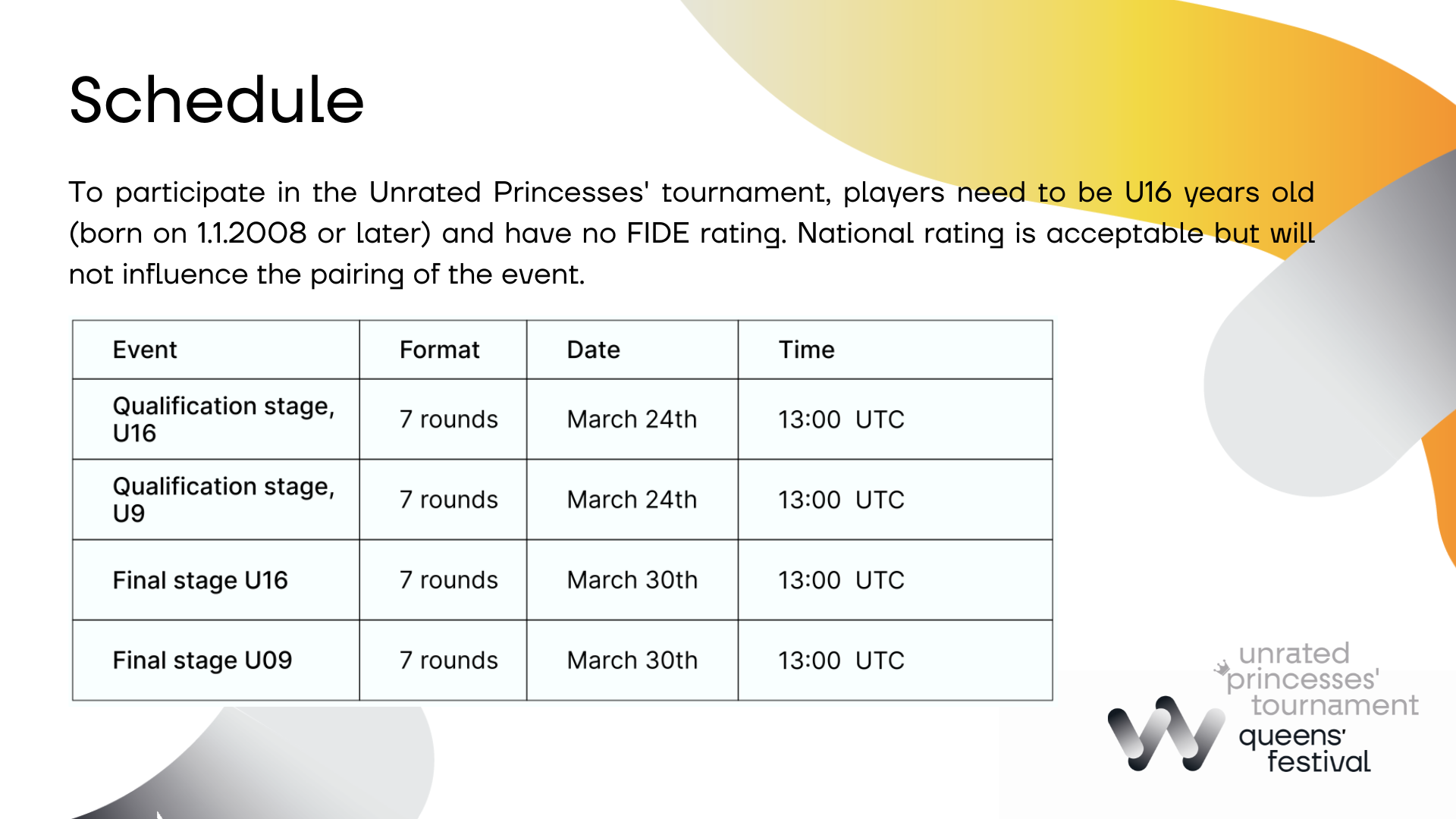 Schedule

To participate in the Unrated Princesses' tournament, players need to be U16 years old (born on 1.1.2008 or later) and have no FIDE rating. National rating is acceptable but will not influence the pairing of the event.

| Event | Format | Date | Time |
|---|---|---|---|
| Qualification stage, U16 | 7 rounds | March 24th | 13:00 UTC |
| Qualification stage, U9 | 7 rounds | March 24th | 13:00 UTC |
| Final stage U16 | 7 rounds | March 30th | 13:00 UTC |
| Final stage U09 | 7 rounds | March 30th | 13:00 UTC |

unrated princesses' tournament

queens' festival